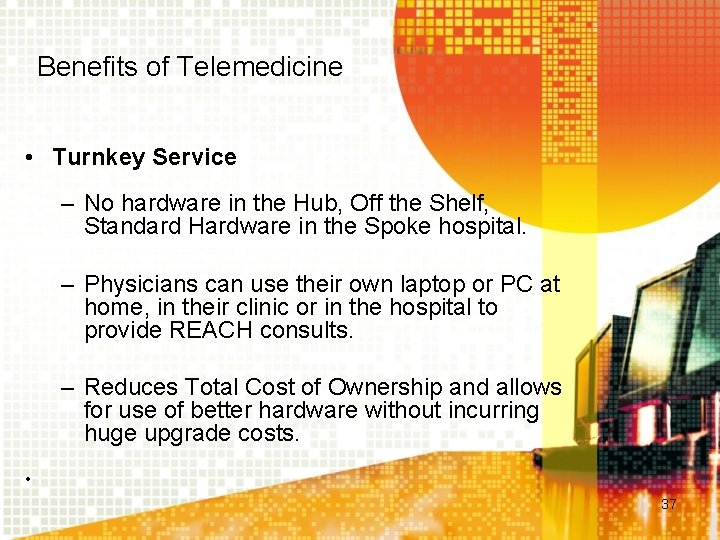 Benefits of Telemedicine

• Turnkey Service

– No hardware in the Hub, Off the Shelf, Standard Hardware in the Spoke hospital.

– Physicians can use their own laptop or PC at home, in their clinic or in the hospital to provide REACH consults.

– Reduces Total Cost of Ownership and allows for use of better hardware without incurring huge upgrade costs.

•

37